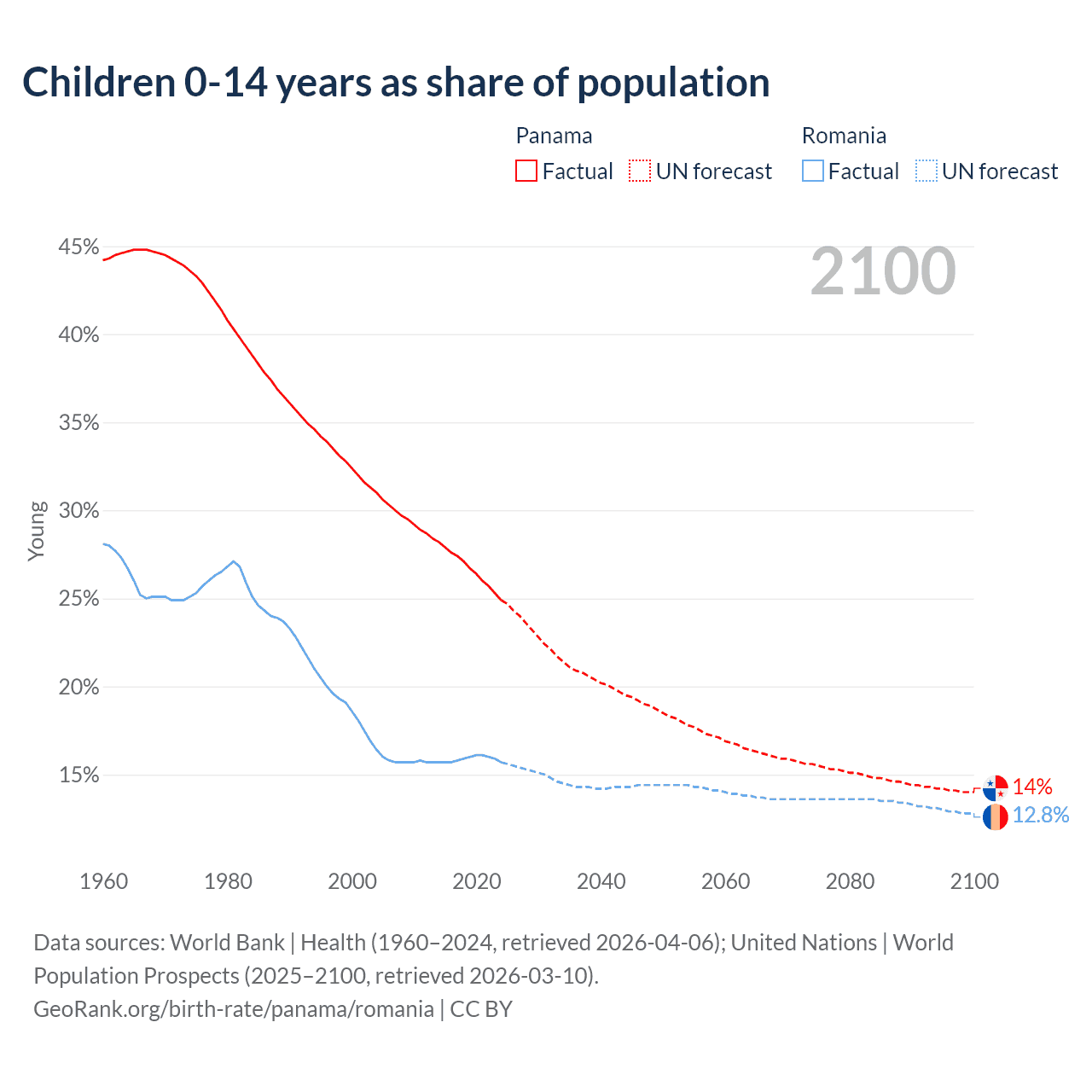 Children 0-14 years as share of population

Panama
Factual UN forecast

Romania
Factual UN forecast

2100

45%
40%
35%
30%
25%
20%
15%

Young

14%
12.8%

1960 1980 2000 2020 2040 2060 2080 2100

Data sources: World Bank | Health (1960–2024, retrieved 2026-04-06); United Nations | World Population Prospects (2025–2100, retrieved 2026-03-10).
GeoRank.org/birth-rate/panama/romania | CC BY